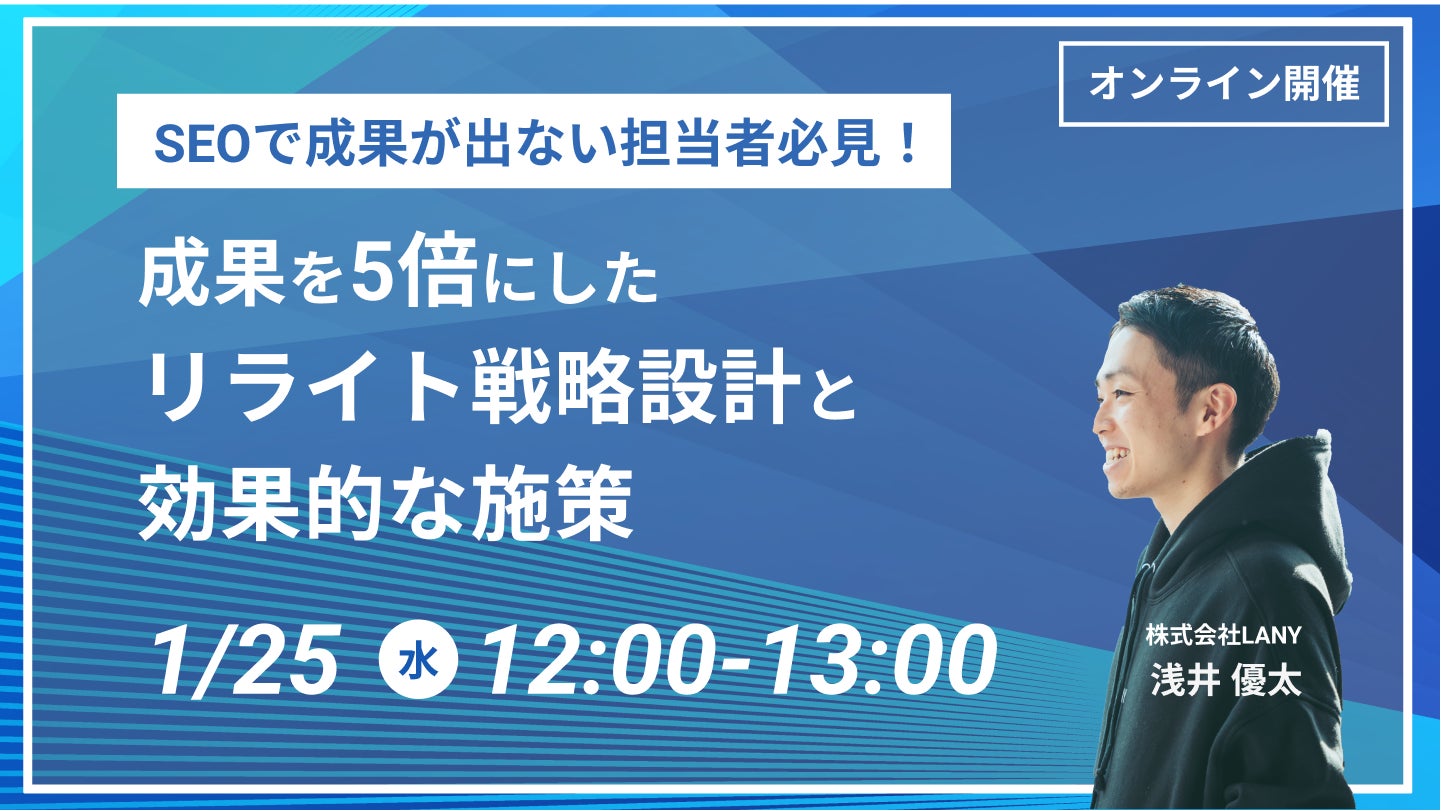 オンライン開催

SEOで成果が出ない担当者必見！

成果を5倍にした
リライト戦略設計と
効果的な施策

1/25 水 12:00-13:00

株式会社LANY
浅井 優太